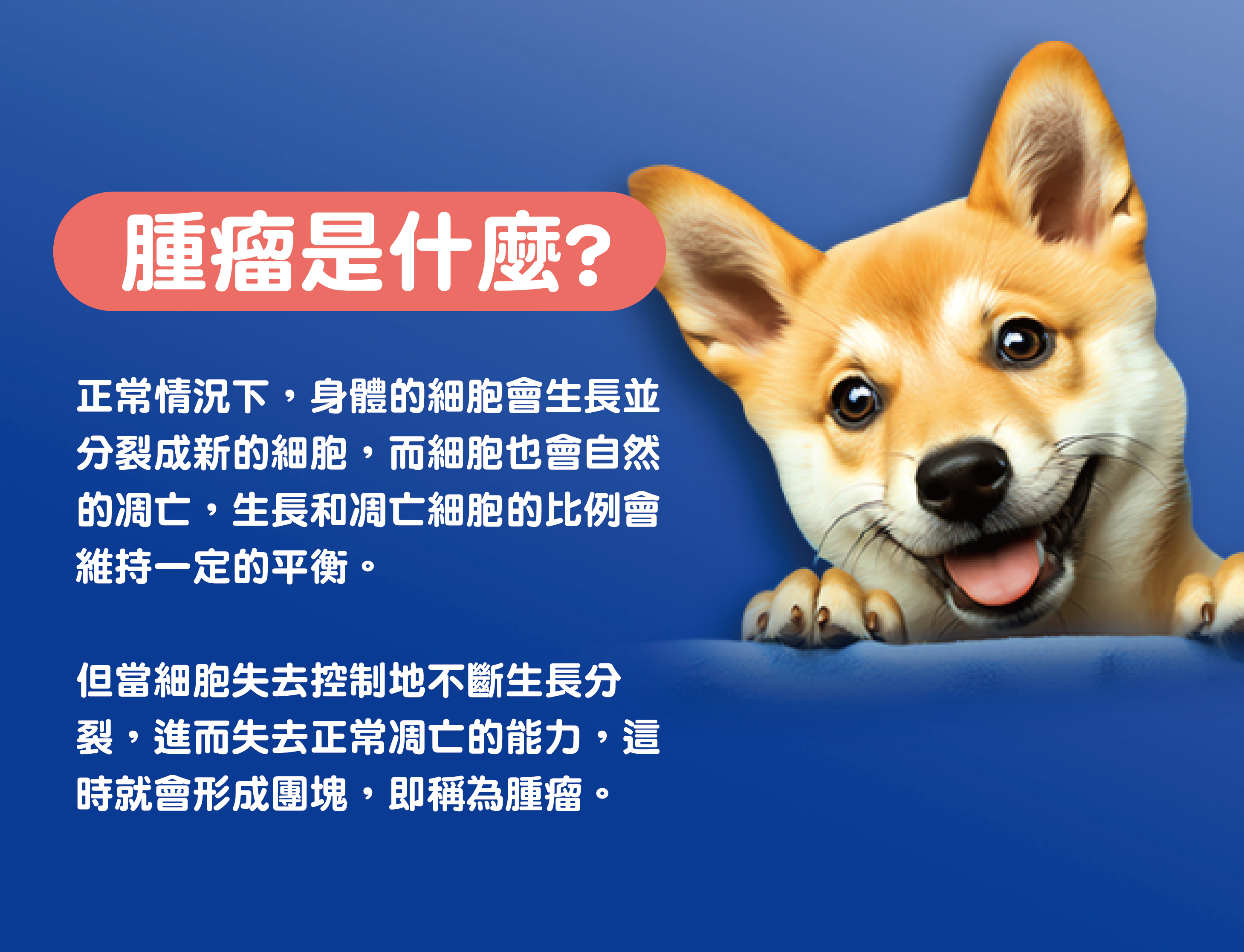 腫瘤是什麼?

正常情況下，身體的細胞會生長並分裂成新的細胞，而細胞也會自然的凋亡，生長和凋亡細胞的比例會維持一定的平衡。

但當細胞失去控制地不斷生長分裂，進而失去正常凋亡的能力，這時就會形成團塊，即稱為腫瘤。